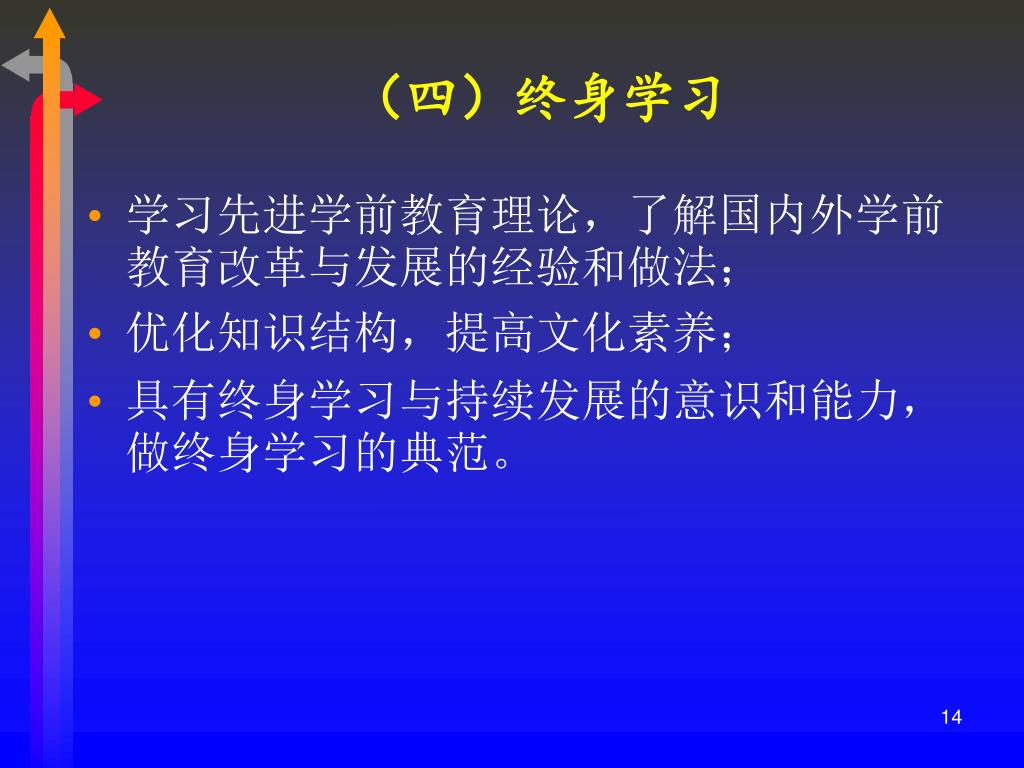 （四）终身学习

• 学习先进学前教育理论，了解国内外学前教育改革与发展的经验和做法；
• 优化知识结构，提高文化素养；
• 具有终身学习与持续发展的意识和能力，做终身学习的典范。

14